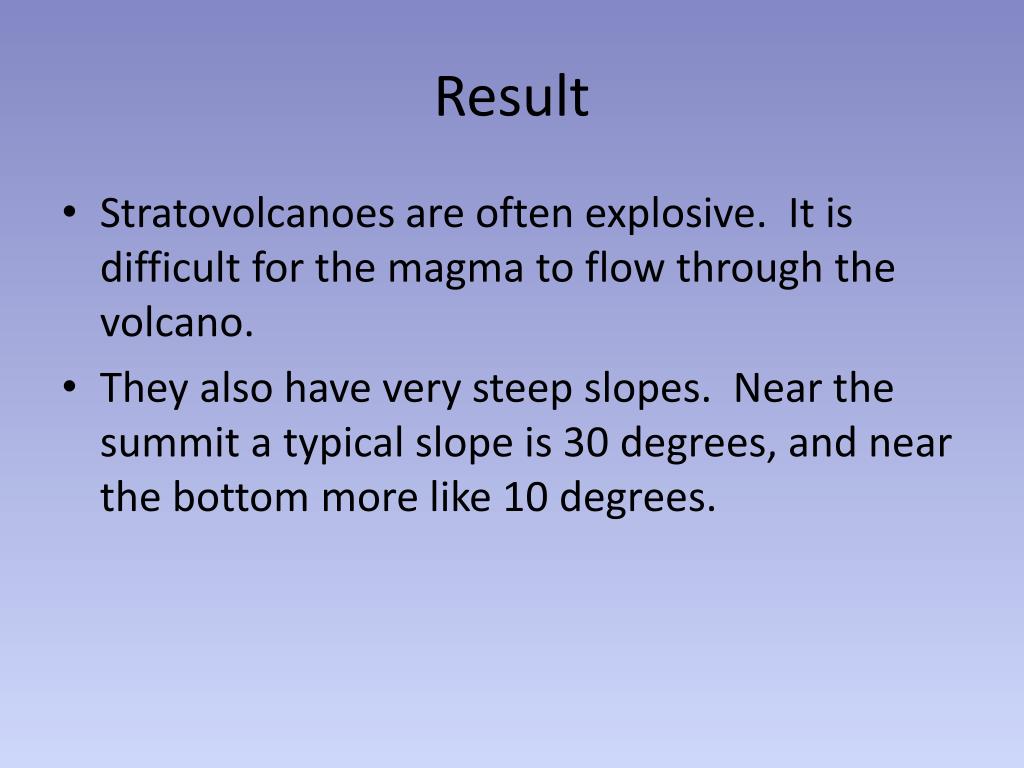 Result

• Stratovolcanoes are often explosive. It is difficult for the magma to flow through the volcano.

• They also have very steep slopes. Near the summit a typical slope is 30 degrees, and near the bottom more like 10 degrees.